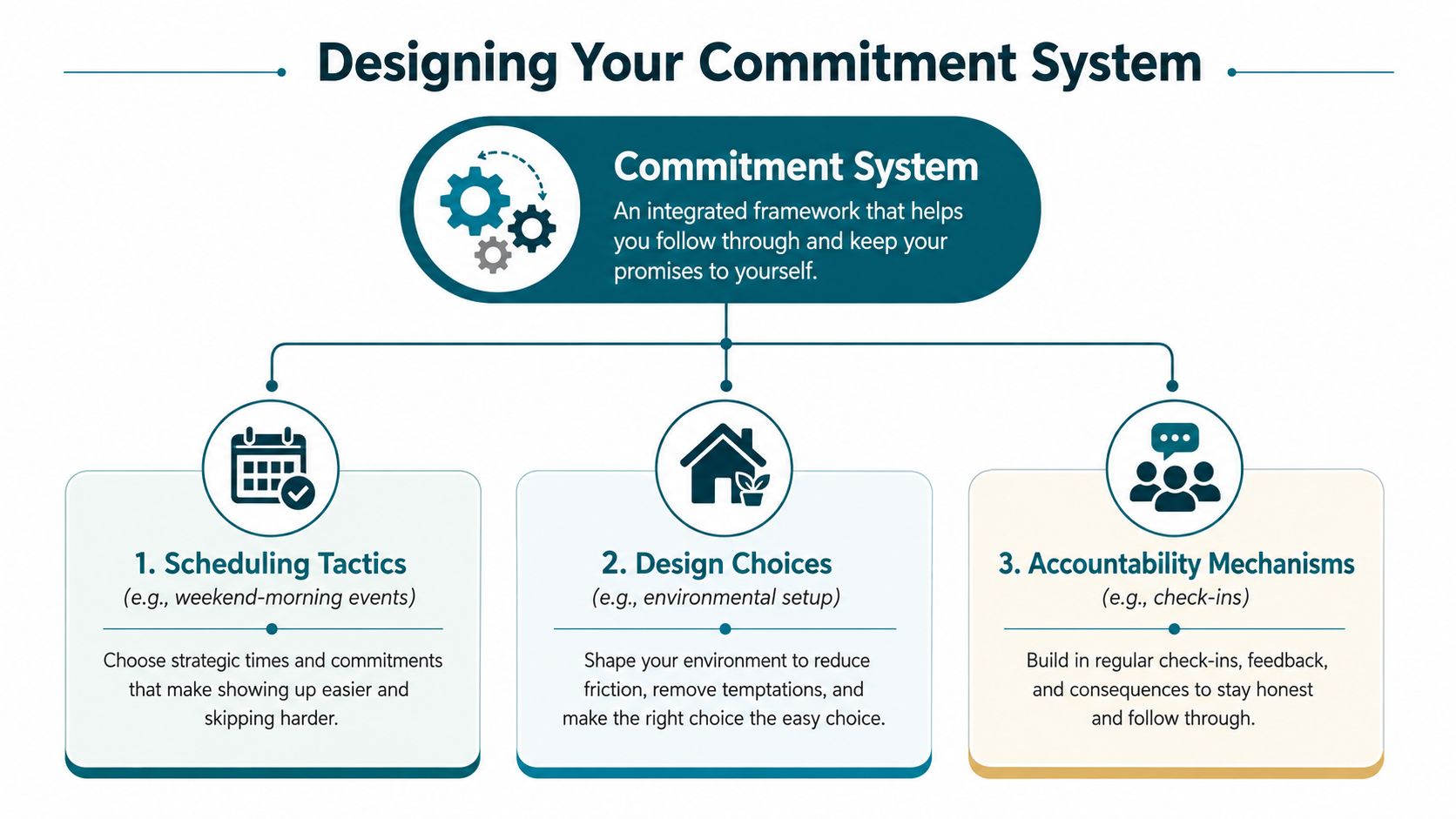 Designing Your Commitment System

Commitment System
An integrated framework that helps you follow through and keep your promises to yourself.

1. Scheduling Tactics
(e.g., weekend-morning events)

Choose strategic times and commitments that make showing up easier and skipping harder.

2. Design Choices
(e.g., environmental setup)

Shape your environment to reduce friction, remove temptations, and make the right choice the easy choice.

3. Accountability Mechanisms
(e.g., check-ins)

Build in regular check-ins, feedback, and consequences to stay honest and follow through.